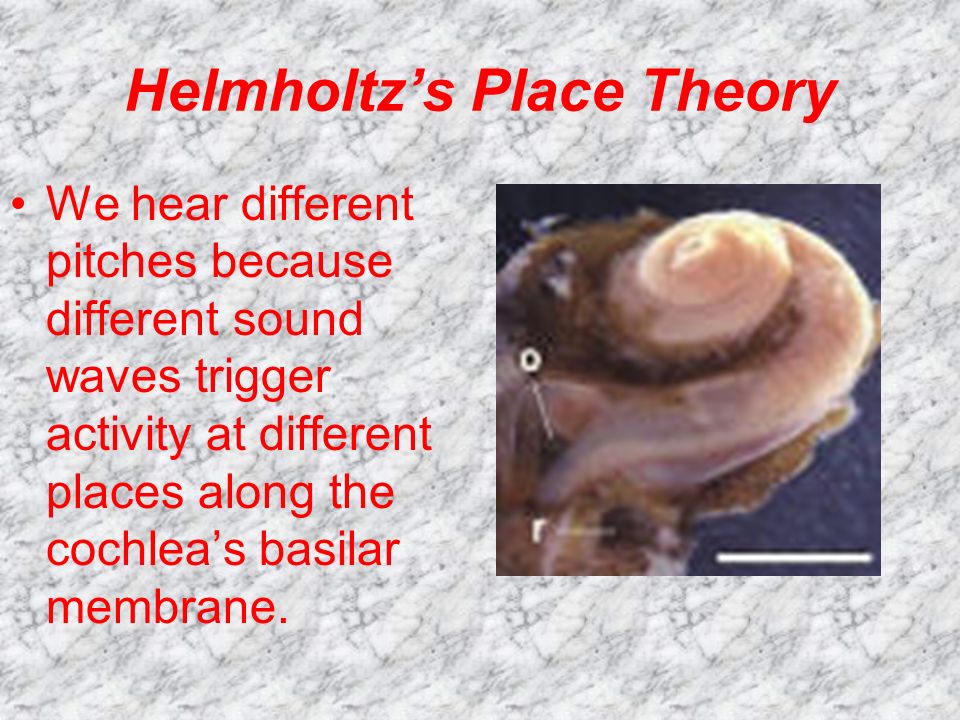 Helmholtz's Place Theory

• We hear different pitches because different sound waves trigger activity at different places along the cochlea's basilar membrane.

o

r